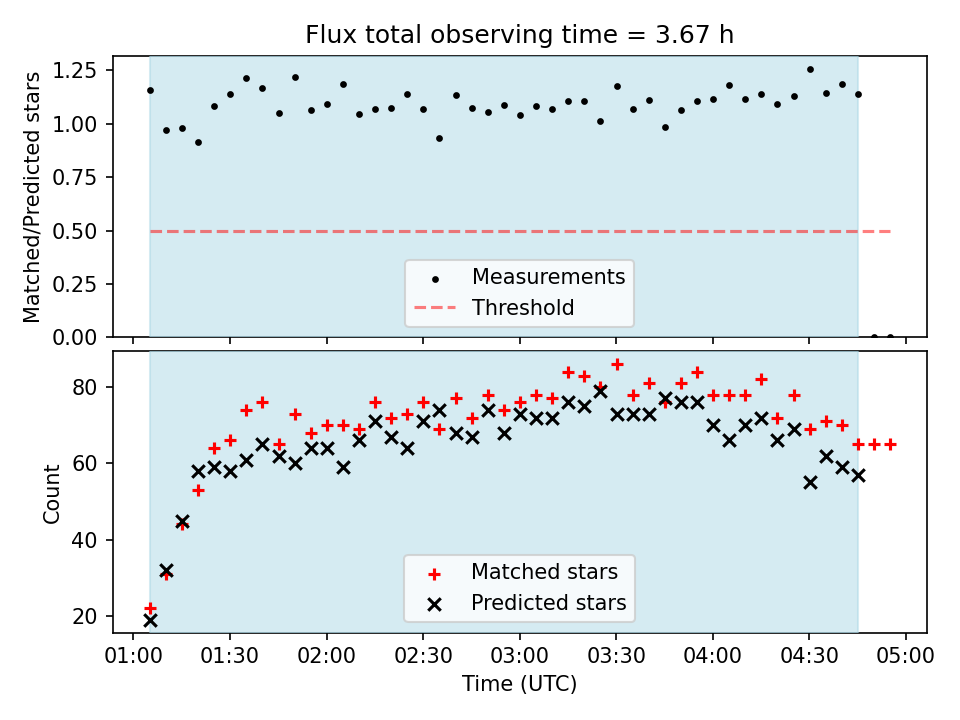 Flux total observing time = 3.67 h

Matched/Predicted stars

1.25
1.00
0.75
0.50
0.25
0.00

Measurements
Threshold

Count

80
60
40
20

Matched stars
Predicted stars

01:00 01:30 02:00 02:30 03:00 03:30 04:00 04:30 05:00

Time (UTC)